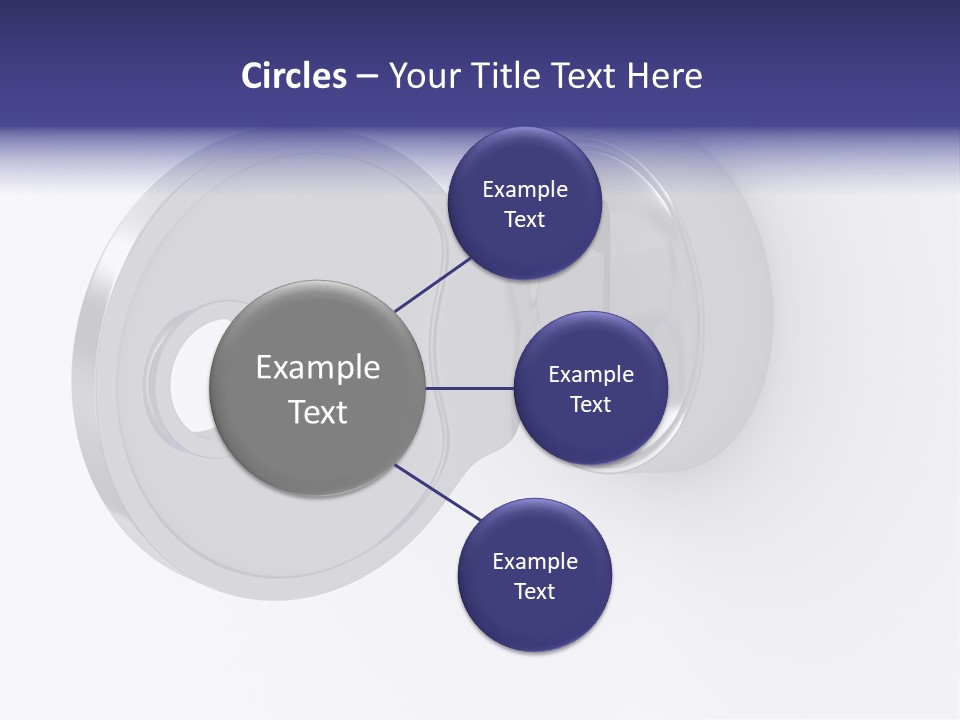 Circles – Your Title Text Here

Example Text

Example Text

Example Text

Example Text